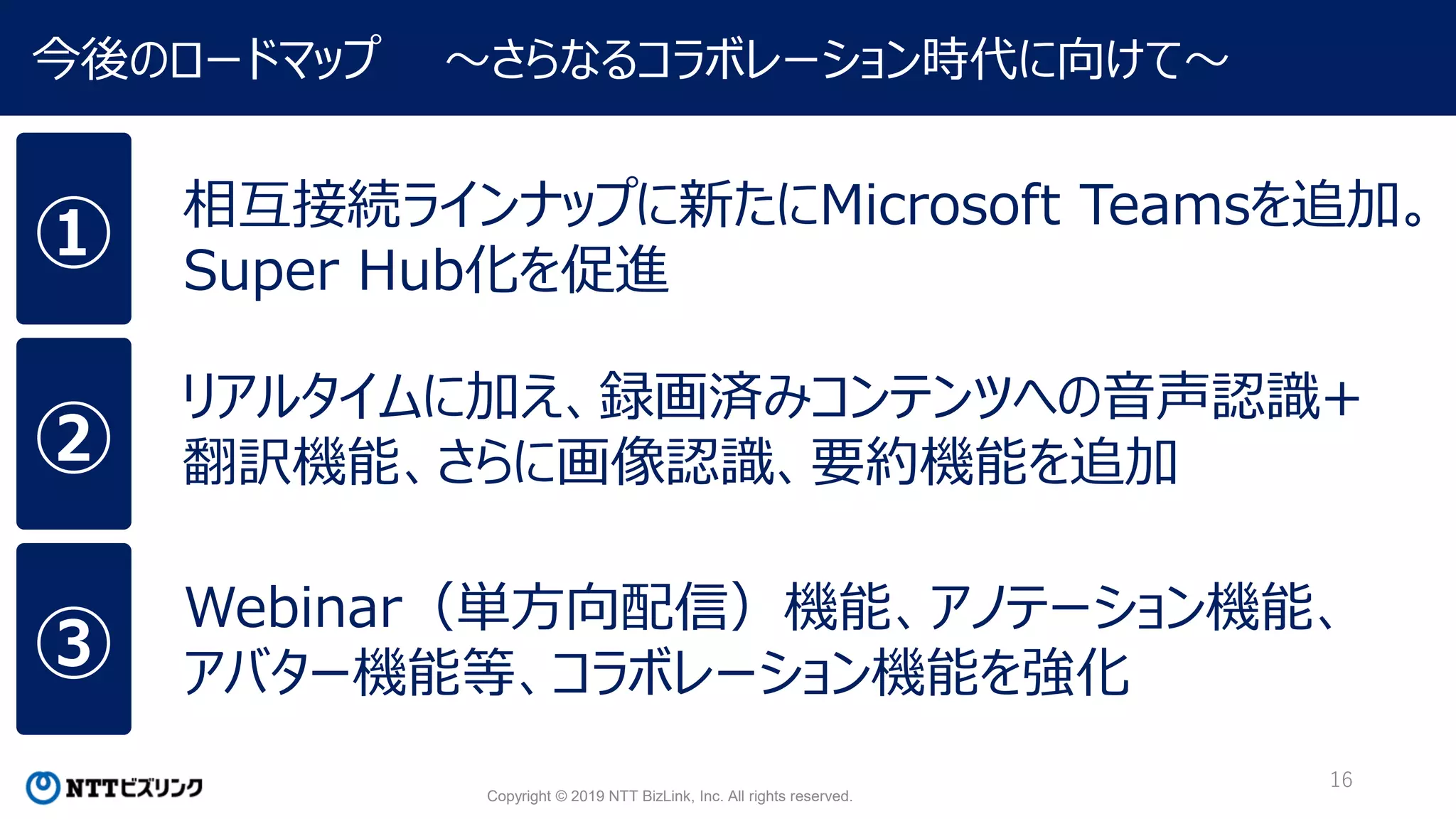 今後のロードマップ　～さらなるコラボレーション時代に向けて～

①

相互接続ラインナップに新たにMicrosoft Teamsを追加。Super Hub化を促進

②

リアルタイムに加え、録画済みコンテンツへの音声認識+翻訳機能、さらに画像認識、要約機能を追加

③

Webinar（単方向配信）機能、アノテーション機能、アバター機能等、コラボレーション機能を強化

NTTビズリンク

Copyright © 2019 NTT BizLink, Inc. All rights reserved.

16